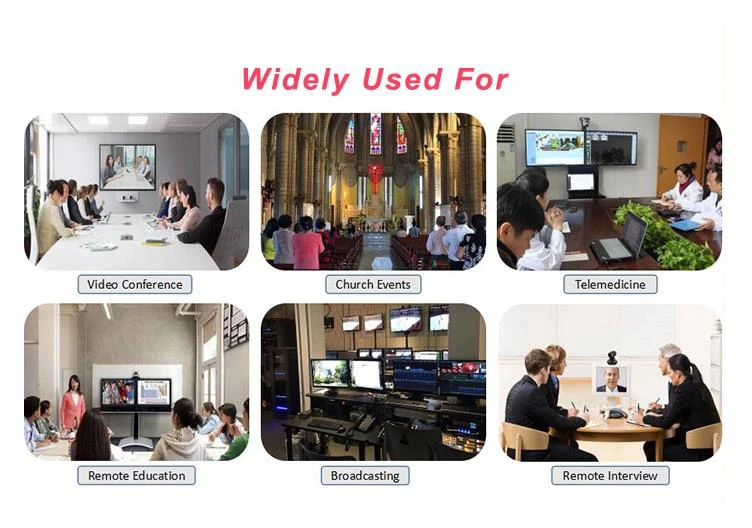 Widely Used For

Video Conference

Church Events

Telemedicine

Remote Education

Broadcasting

Remote Interview